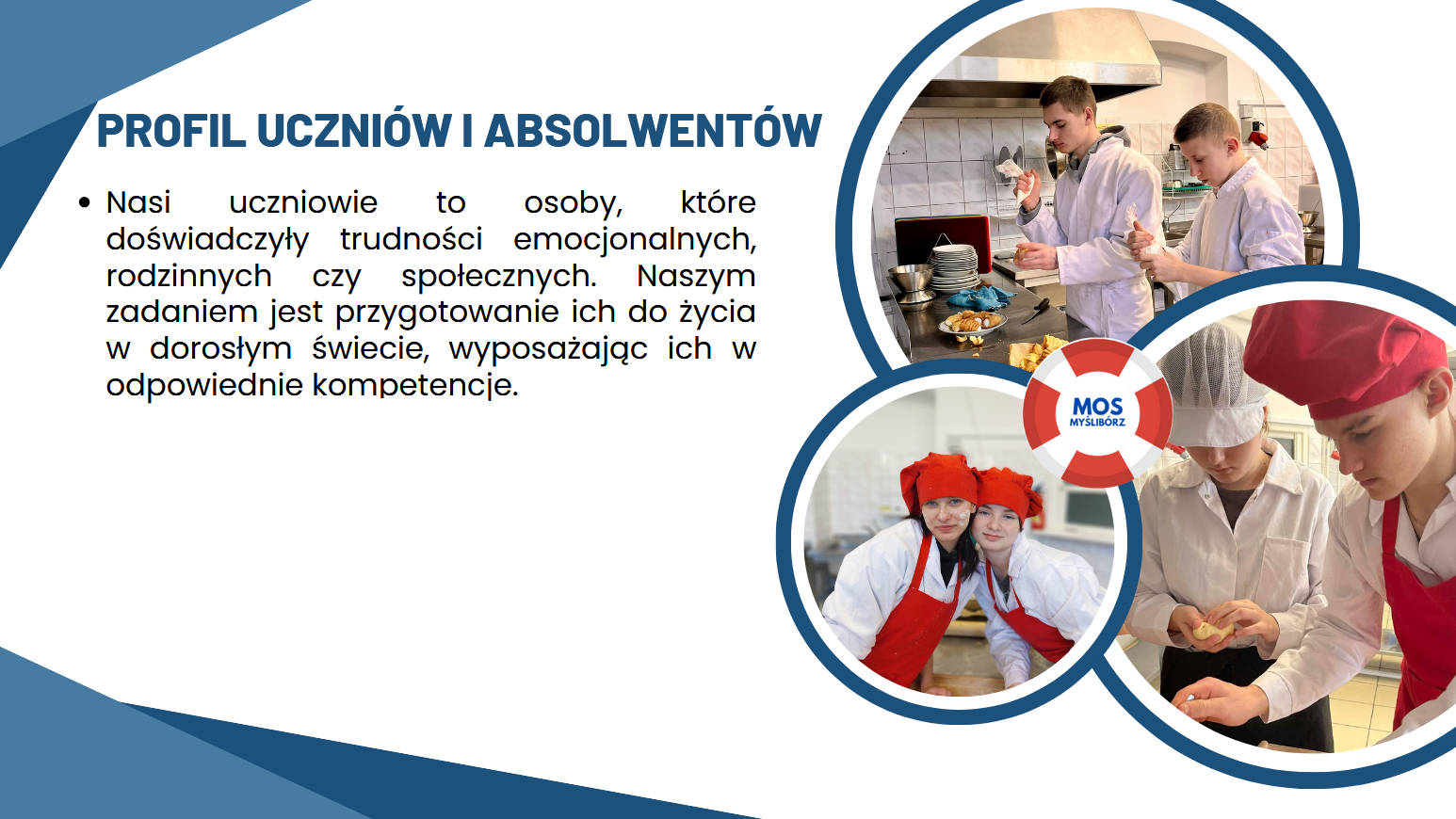 PROFIL UCZNIÓW I ABSOLWENTÓW

• Nasi uczniowie to osoby, które doświadczyły trudności emocjonalnych, rodzinnych czy społecznych. Naszym zadaniem jest przygotowanie ich do życia w dorosłym świecie, wyposażając ich w odpowiednie kompetencje.

MOS
MYŚLIBÓRZ